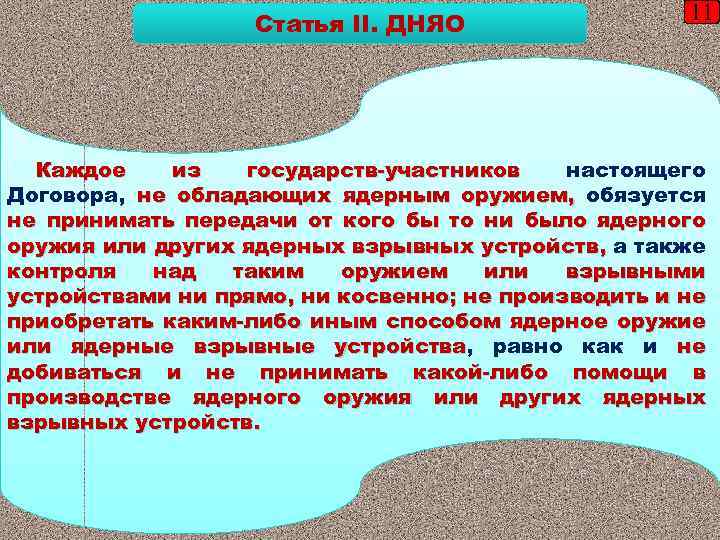 Статья II. ДНЯО

11

Каждое из государств-участников настоящего Договора, не обладающих ядерным оружием, обязуется не принимать передачи от кого бы то ни было ядерного оружия или других ядерных взрывных устройств, а также контроля над таким оружием или взрывными устройствами ни прямо, ни косвенно; не производить и не приобретать каким-либо иным способом ядерное оружие или ядерные взрывные устройства, равно как и не добиваться и не принимать какой-либо помощи в производстве ядерного оружия или других ядерных взрывных устройств.